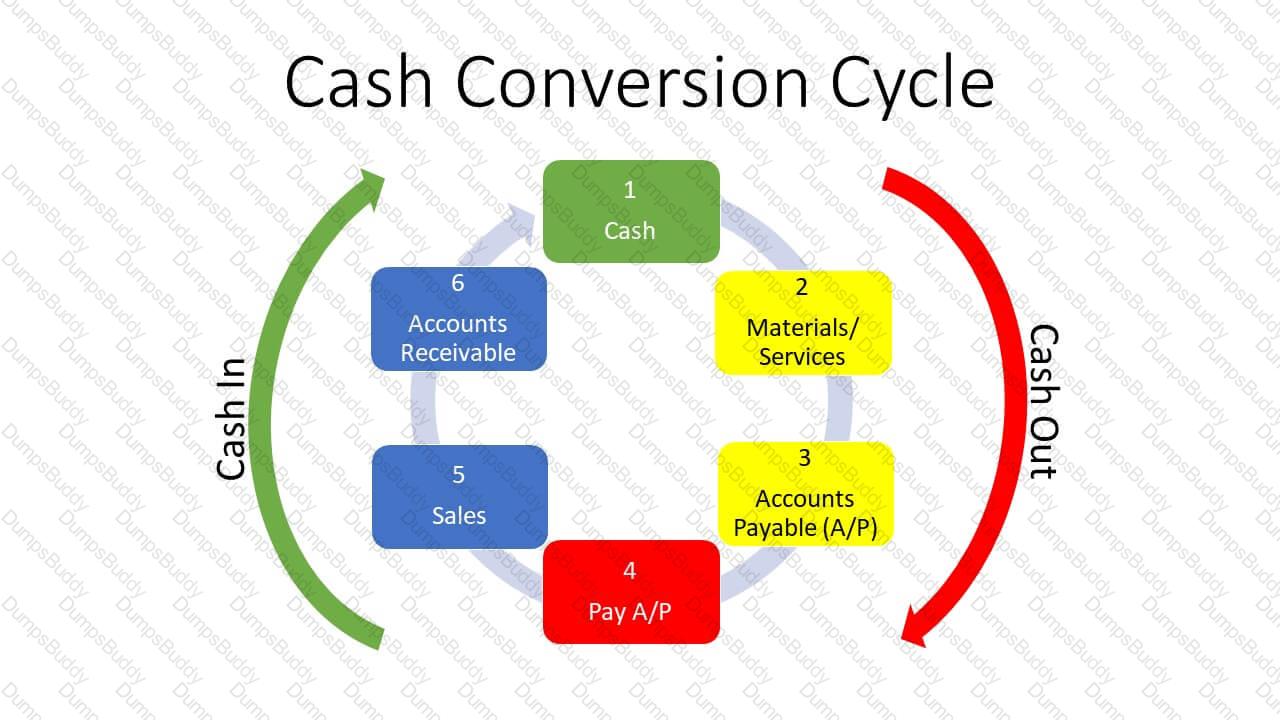 Cash Conversion Cycle

1
Cash

2
Materials/
Services

3
Accounts
Payable (A/P)

4
Pay A/P

5
Sales

6
Accounts
Receivable

Cash In

Cash Out

DumpsBuddy